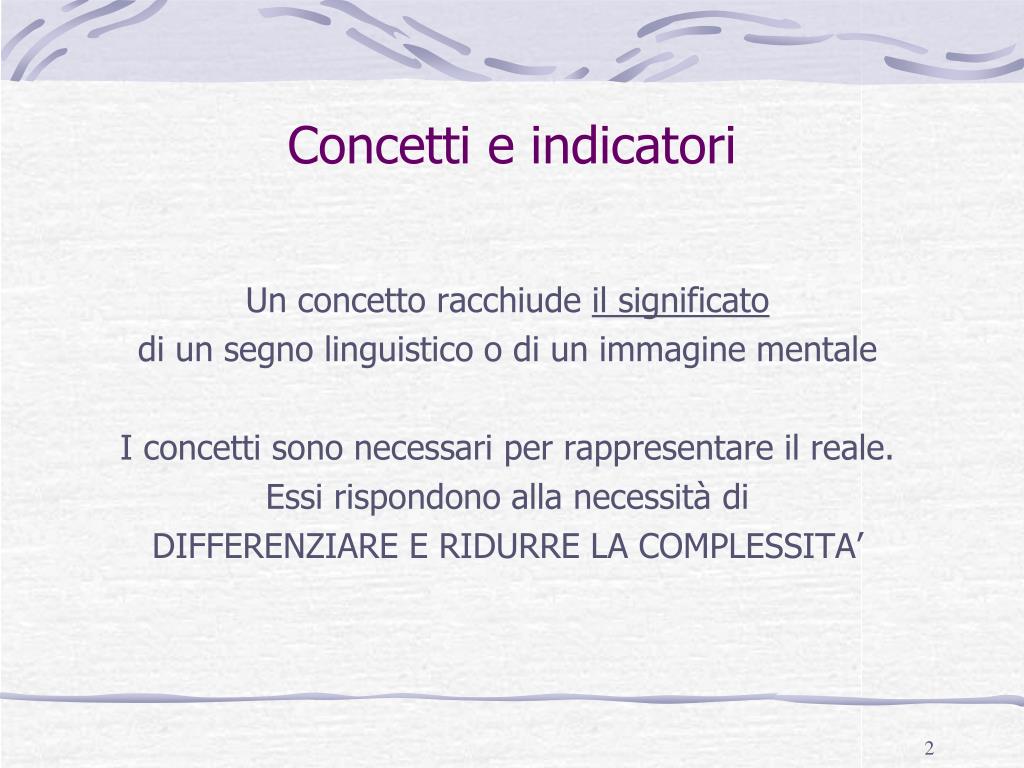 Concetti e indicatori

Un concetto racchiude il significato
di un segno linguistico o di un immagine mentale

I concetti sono necessari per rappresentare il reale.
Essi rispondono alla necessità di
DIFFERENZIARE E RIDURRE LA COMPLESSITA’

2